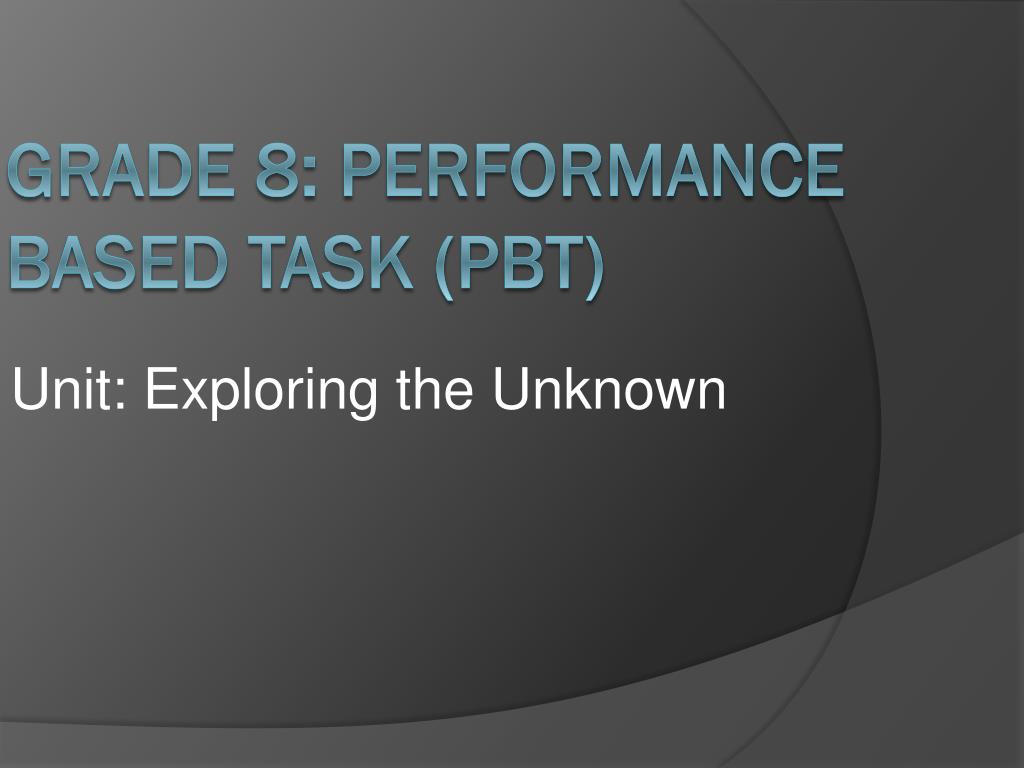 GRADE 8: PERFORMANCE BASED TASK (PBT)

Unit: Exploring the Unknown